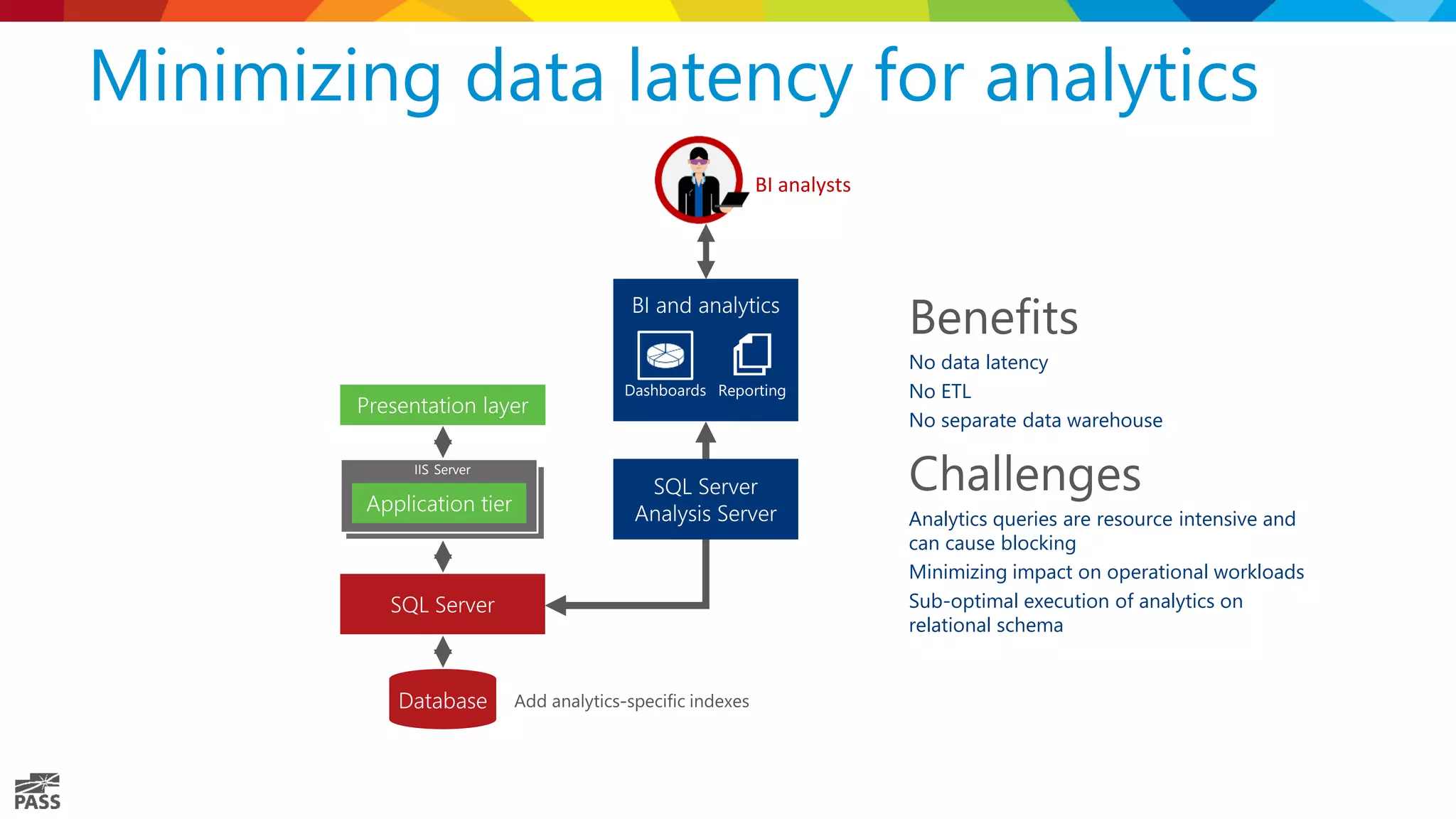 Minimizing data latency for analytics

BI analysts

BI and analytics

Dashboards

Reporting

Presentation layer

IIS Server

Application tier

SQL Server
Analysis Server

SQL Server

Database

Add analytics-specific indexes

Benefits

No data latency

No ETL

No separate data warehouse

Challenges

Analytics queries are resource intensive and can cause blocking

Minimizing impact on operational workloads

Sub-optimal execution of analytics on relational schema

PASS